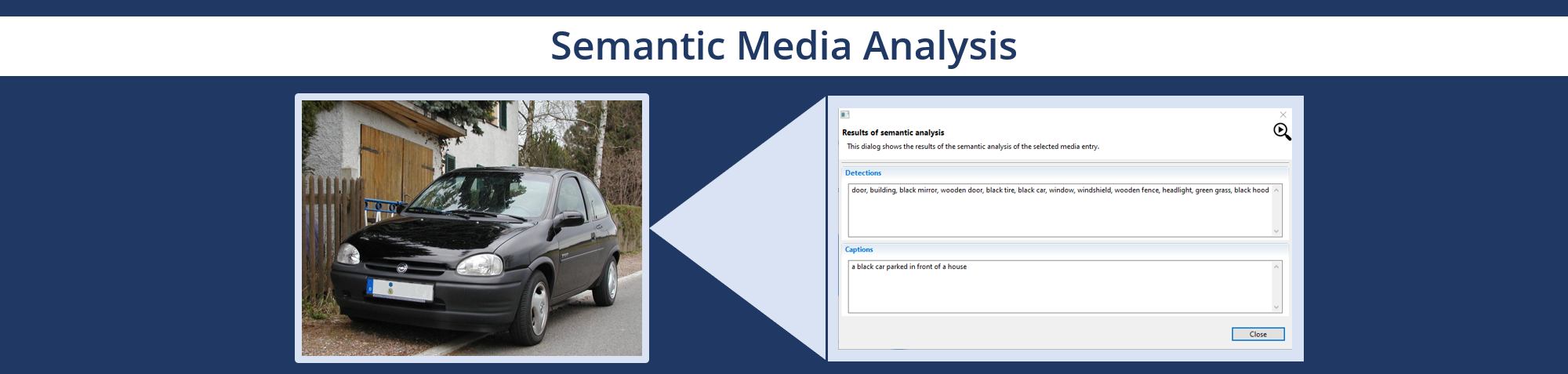 Semantic Media Analysis

Results of semantic analysis
This dialog shows the results of the semantic analysis of the selected media entry.

Detections
door, building, black mirror, wooden door, black tire, black car, window, windshield, wooden fence, headlight, green grass, black hood

Captions
a black car parked in front of a house

Close